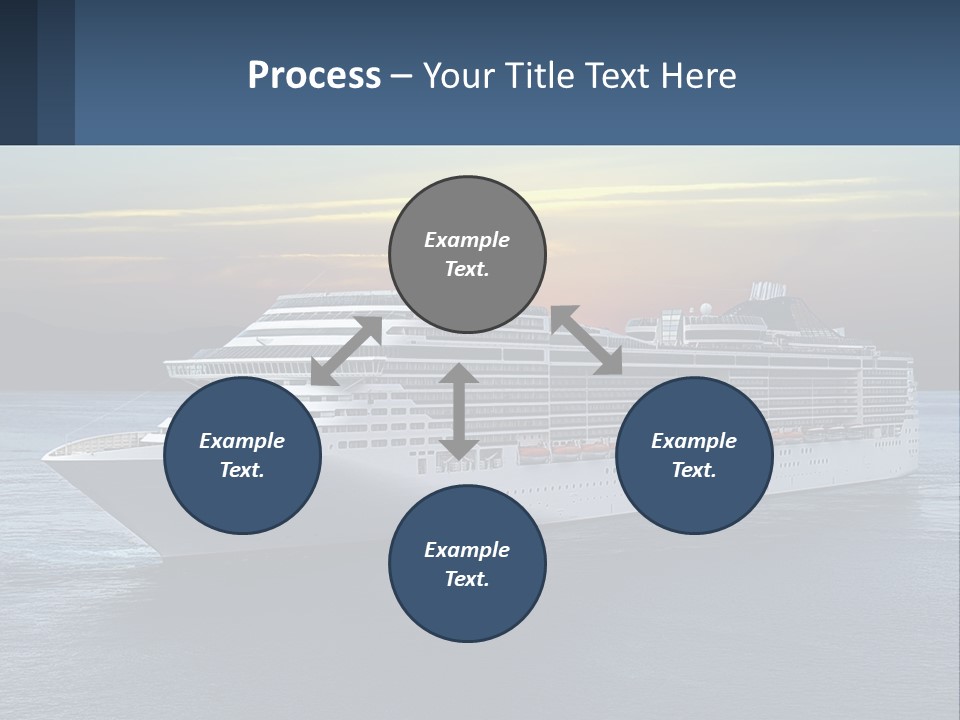 Process – Your Title Text Here

Example Text.

Example Text.

Example Text.

Example Text.